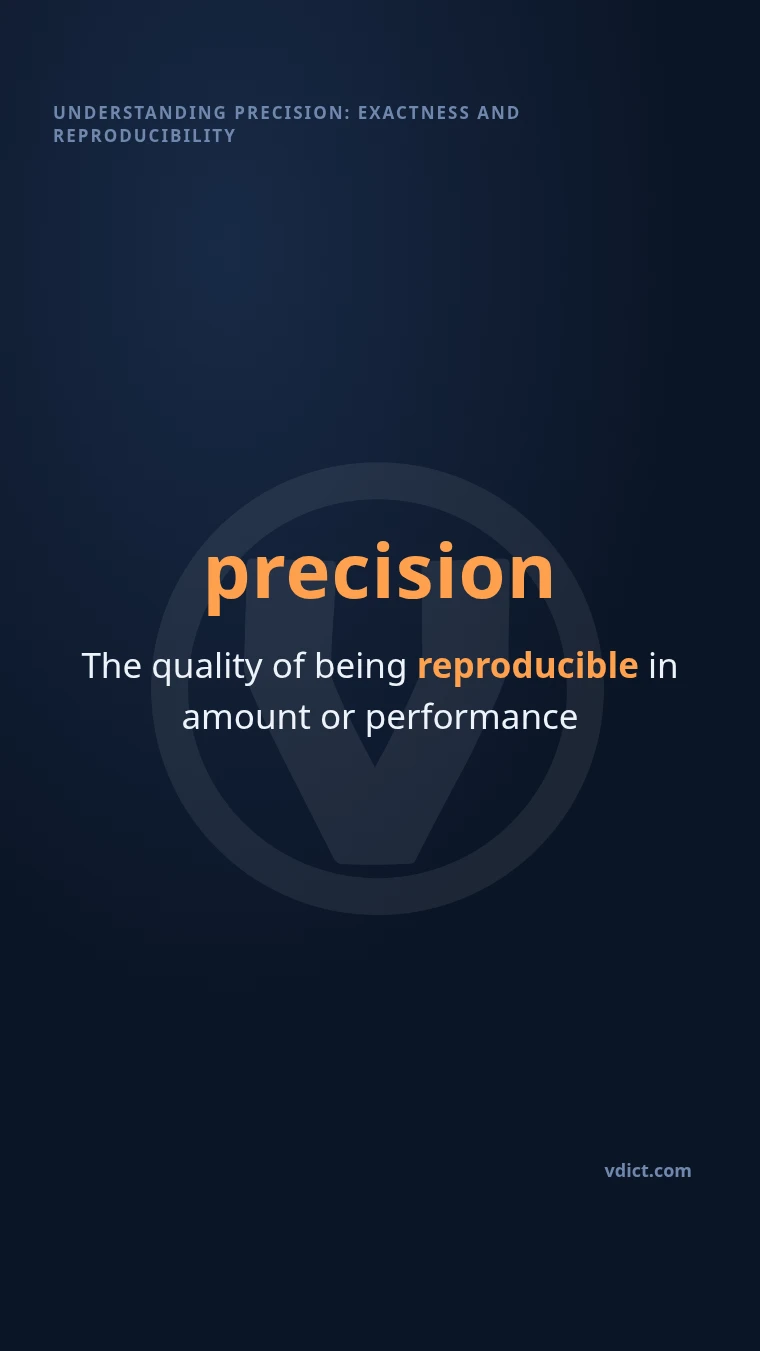 UNDERSTANDING PRECISION: EXACTNESS AND REPRODUCIBILITY

precision

The quality of being reproducible in amount or performance

vdict.com